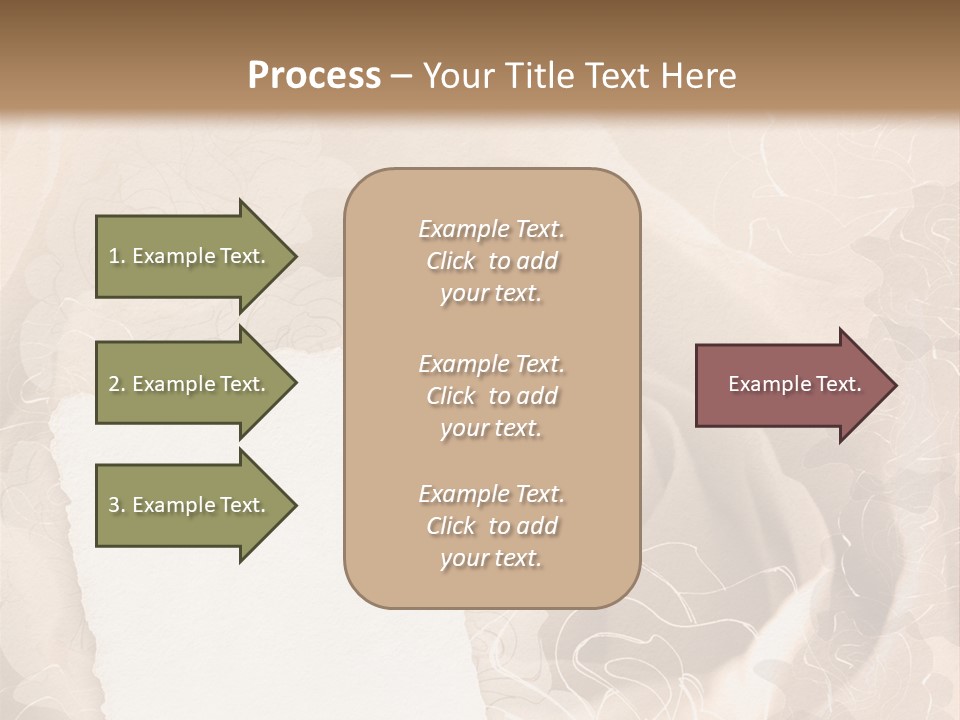 Process – Your Title Text Here

1. Example Text.

2. Example Text.

3. Example Text.

Example Text. Click to add your text.

Example Text. Click to add your text.

Example Text. Click to add your text.

Example Text.